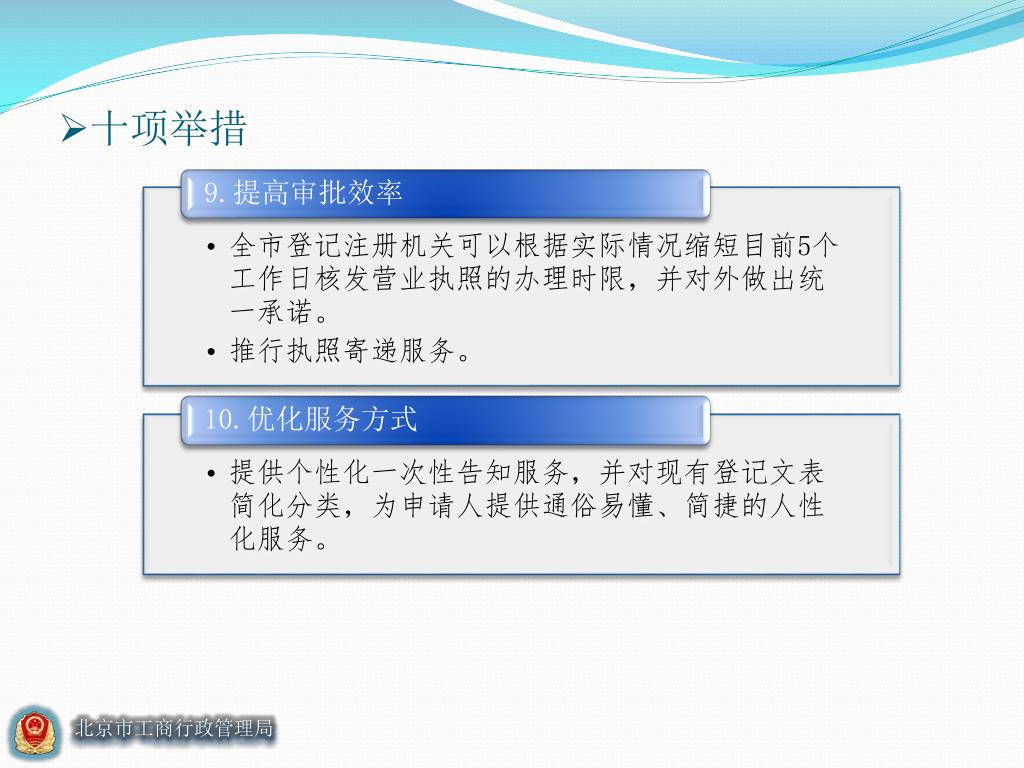 ➢十项举措

9.提高审批效率

• 全市登记注册机关可以根据实际情况缩短目前5个工作日核发营业执照的办理时限，并对外做出统一承诺。
• 推行执照寄递服务。

10.优化服务方式

• 提供个性化一次性告知服务，并对现有登记文表简化分类，为申请人提供通俗易懂、简捷的人性化服务。

北京市工商行政管理局